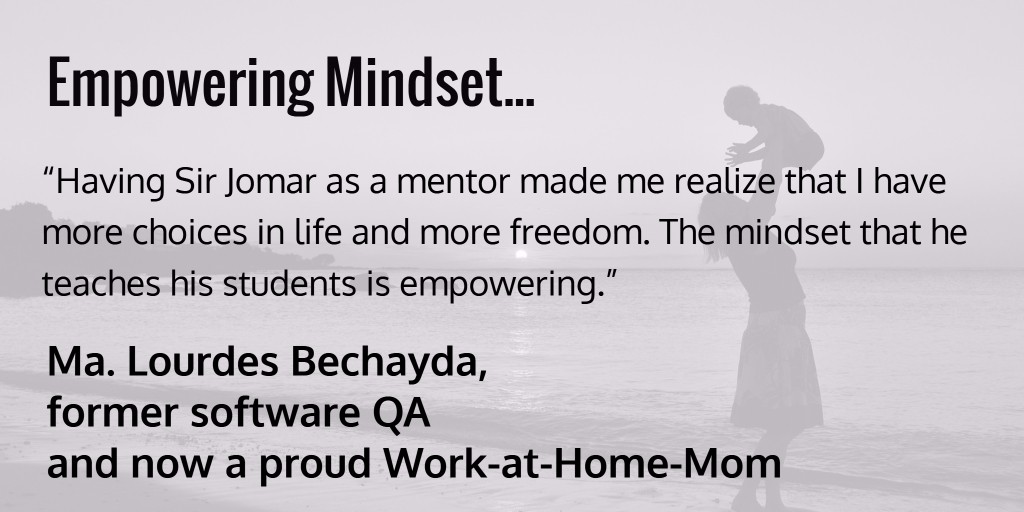 Empowering Mindset...

“Having Sir Jomar as a mentor made me realize that I have more choices in life and more freedom. The mindset that he teaches his students is empowering.”

Ma. Lourdes Bechayda,
former software QA
and now a proud Work-at-Home-Mom